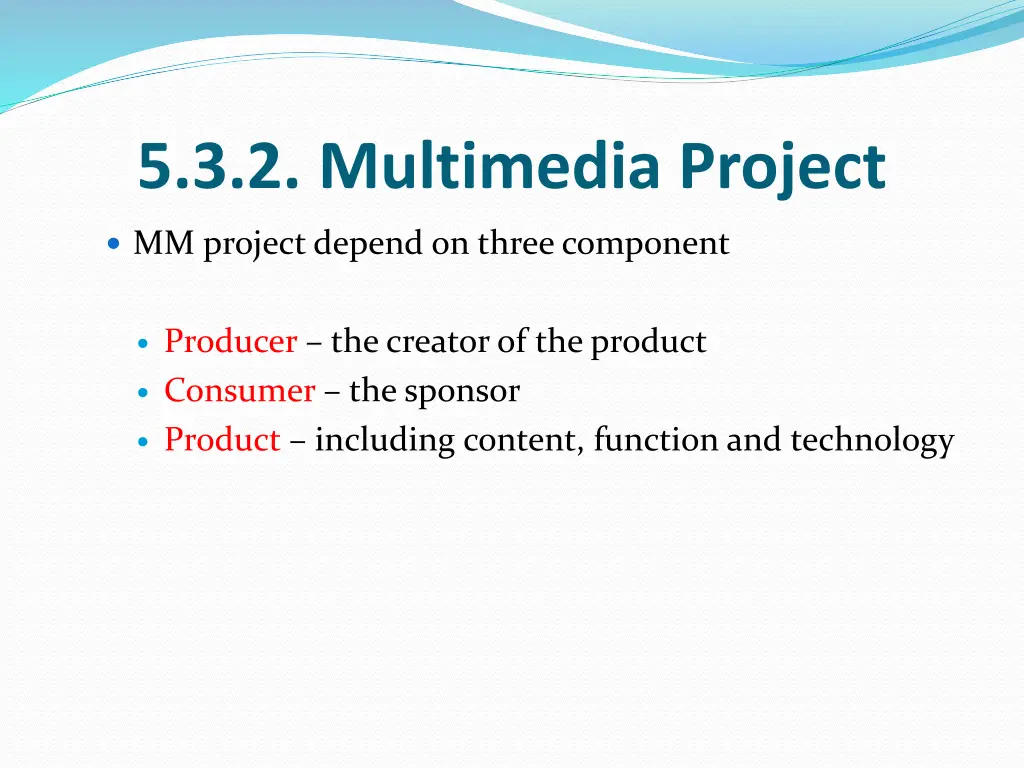 5.3.2. Multimedia Project

MM project depend on three component

Producer – the creator of the product
Consumer – the sponsor
Product – including content, function and technology